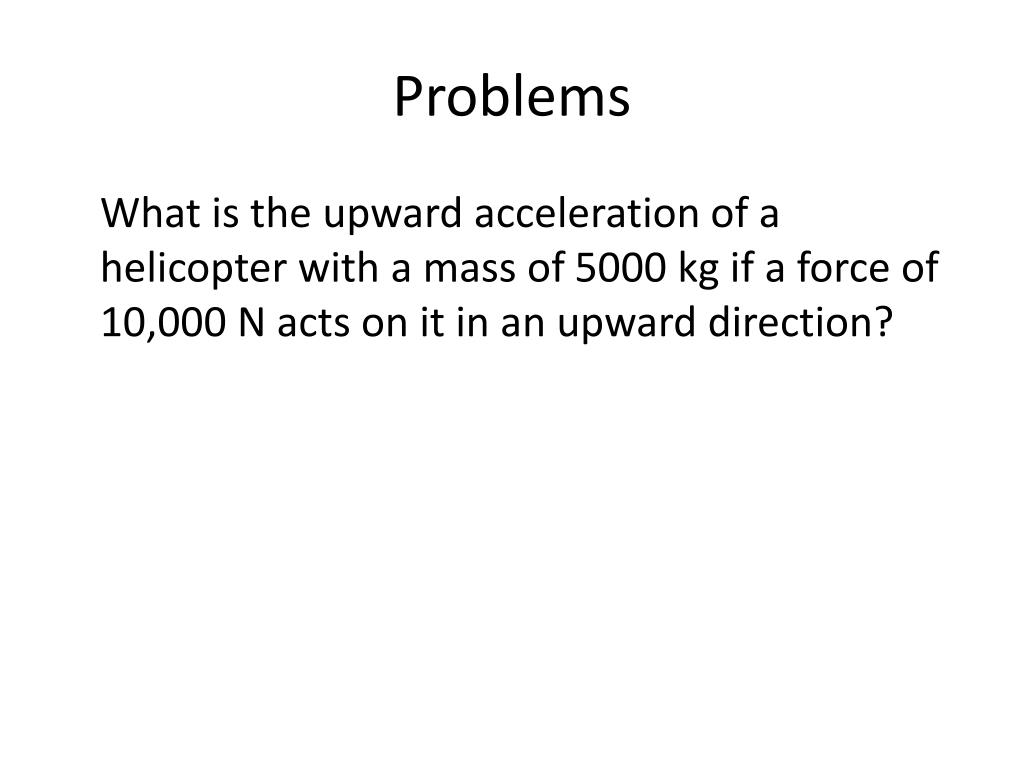 Problems

What is the upward acceleration of a helicopter with a mass of 5000 kg if a force of 10,000 N acts on it in an upward direction?